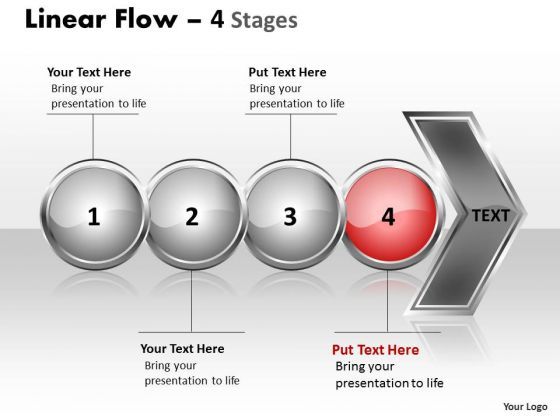 Linear Flow – 4 Stages

Your Text Here
Bring your presentation to life

Put Text Here
Bring your presentation to life

1

2

3

4

TEXT

Your Text Here
Bring your presentation to life

Put Text Here
Bring your presentation to life

Your Logo